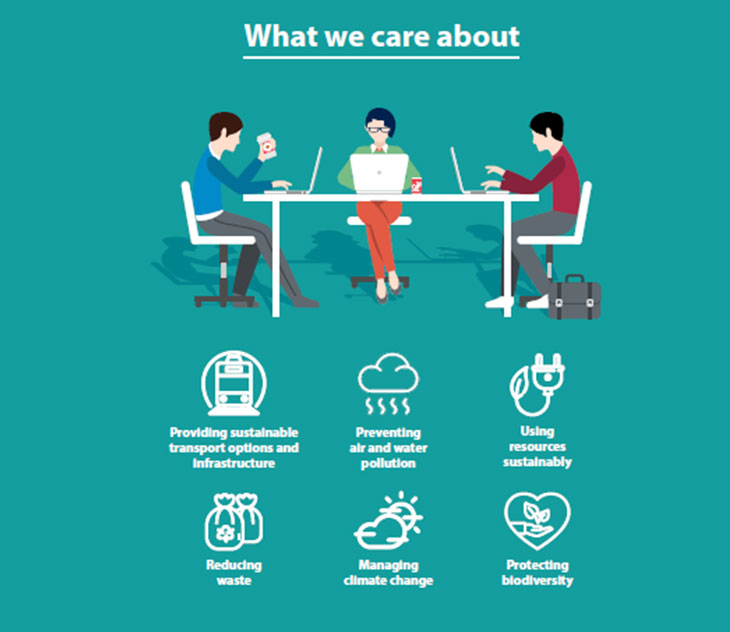 What we care about

Providing sustainable transport options and infrastructure

Preventing air and water pollution

Using resources sustainably

Reducing waste

Managing climate change

Protecting biodiversity